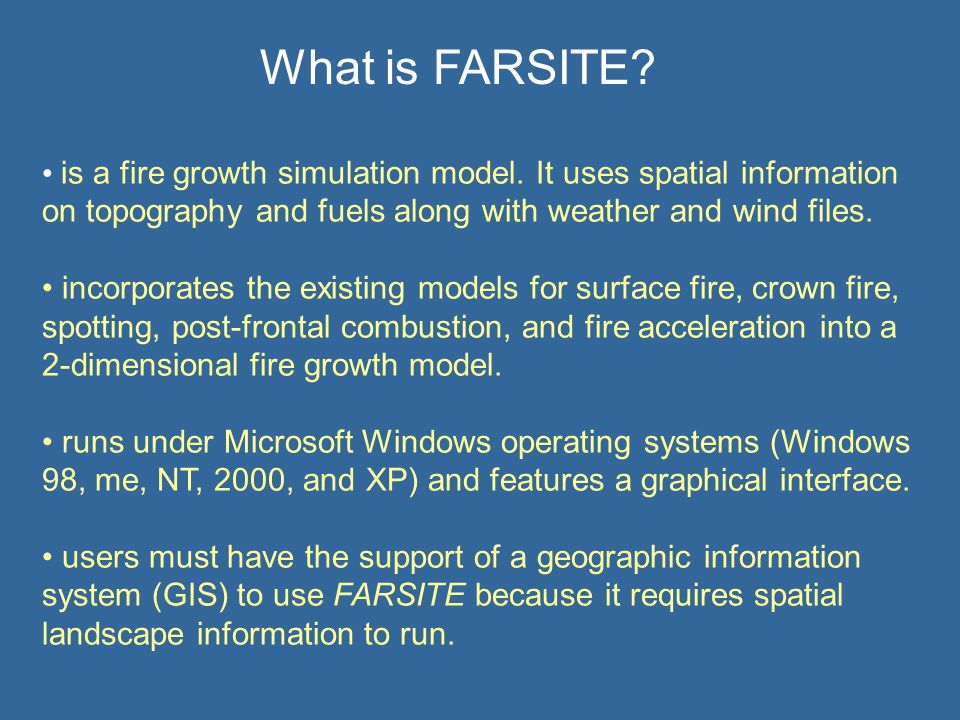 What is FARSITE?

• is a fire growth simulation model. It uses spatial information on topography and fuels along with weather and wind files.

• incorporates the existing models for surface fire, crown fire, spotting, post-frontal combustion, and fire acceleration into a 2-dimensional fire growth model.

• runs under Microsoft Windows operating systems (Windows 98, me, NT, 2000, and XP) and features a graphical interface.

• users must have the support of a geographic information system (GIS) to use FARSITE because it requires spatial landscape information to run.